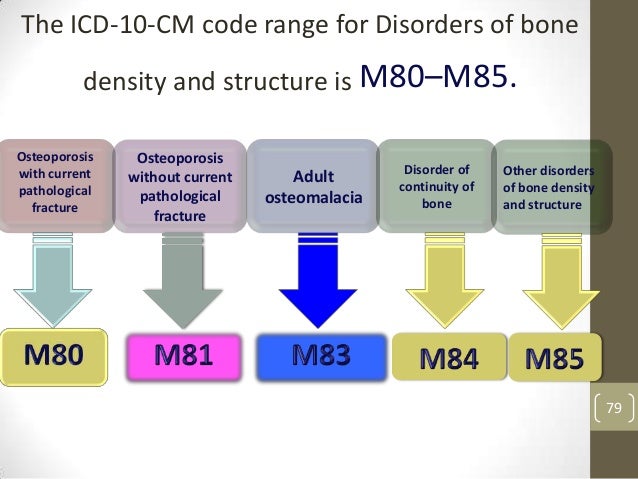 The ICD-10-CM code range for Disorders of bone density and structure is M80–M85.

Osteoporosis with current pathological fracture

Osteoporosis without current pathological fracture

Adult osteomalacia

Disorder of continuity of bone

Other disorders of bone density and structure

M80

M81

M83

M84

M85

79